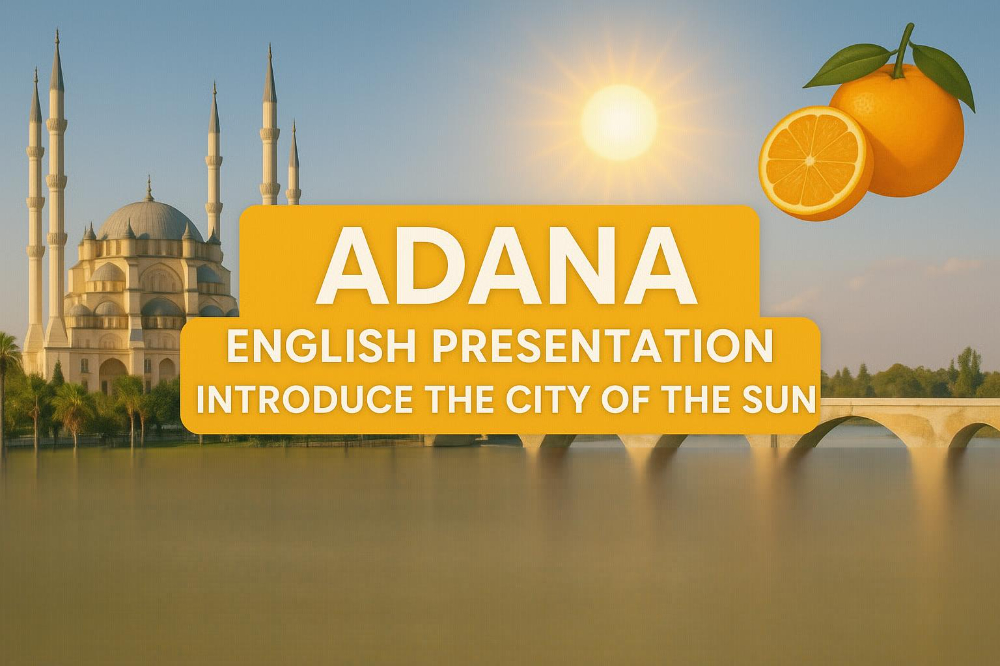 ADANA
ENGLISH PRESENTATION
INTRODUCE THE CITY OF THE SUN